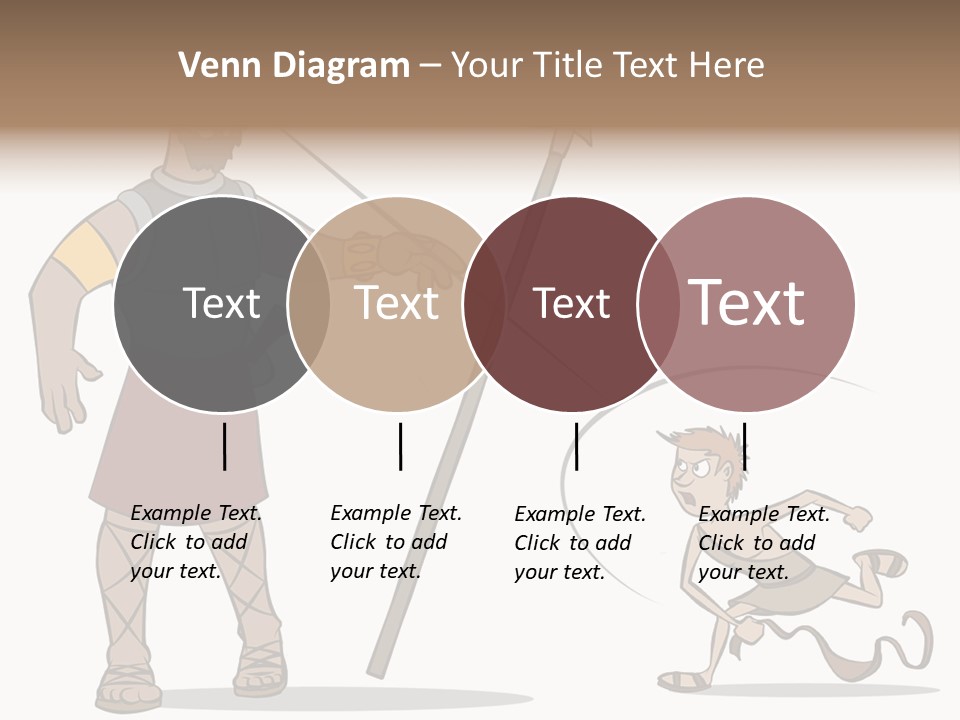 Venn Diagram – Your Title Text Here

Text

Text

Text

Text

Example Text. Click to add your text.

Example Text. Click to add your text.

Example Text. Click to add your text.

Example Text. Click to add your text.